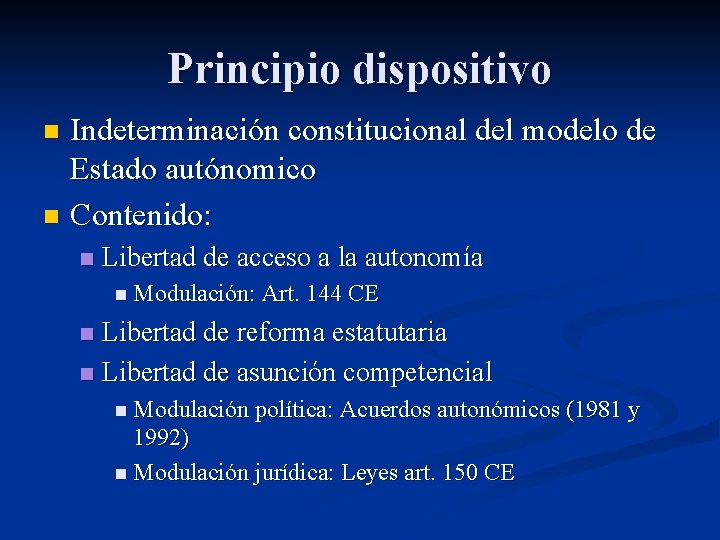 Principio dispositivo

Indeterminación constitucional del modelo de Estado autónomico

Contenido:

Libertad de acceso a la autonomía

Modulación: Art. 144 CE

Libertad de reforma estatutaria

Libertad de asunción competencial

Modulación política: Acuerdos autonómicos (1981 y 1992)

Modulación jurídica: Leyes art. 150 CE